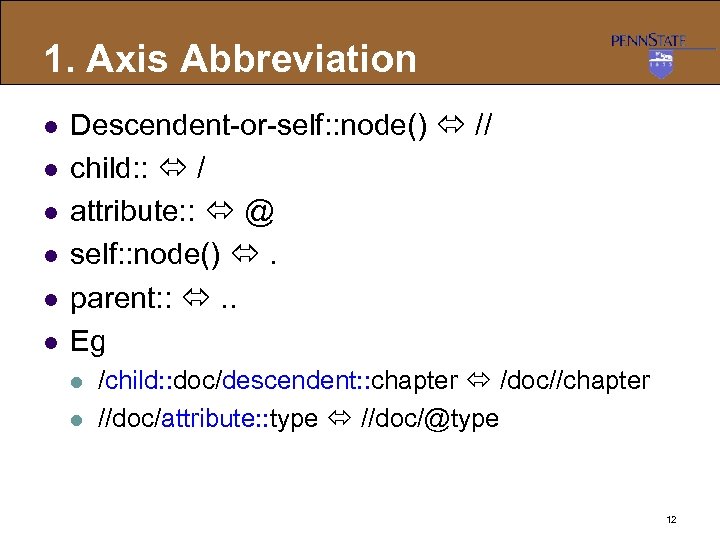 1. Axis Abbreviation

PENNSTATE
1855

- Descendent-or-self::node() ⇔ //
- child:: ⇔ /
- attribute:: ⇔ @
- self::node() ⇔ .
- parent:: ⇔ ..
- Eg
  - /child::doc/descendent::chapter ⇔ /doc//chapter
  - //doc/attribute::type ⇔ //doc/@type

12